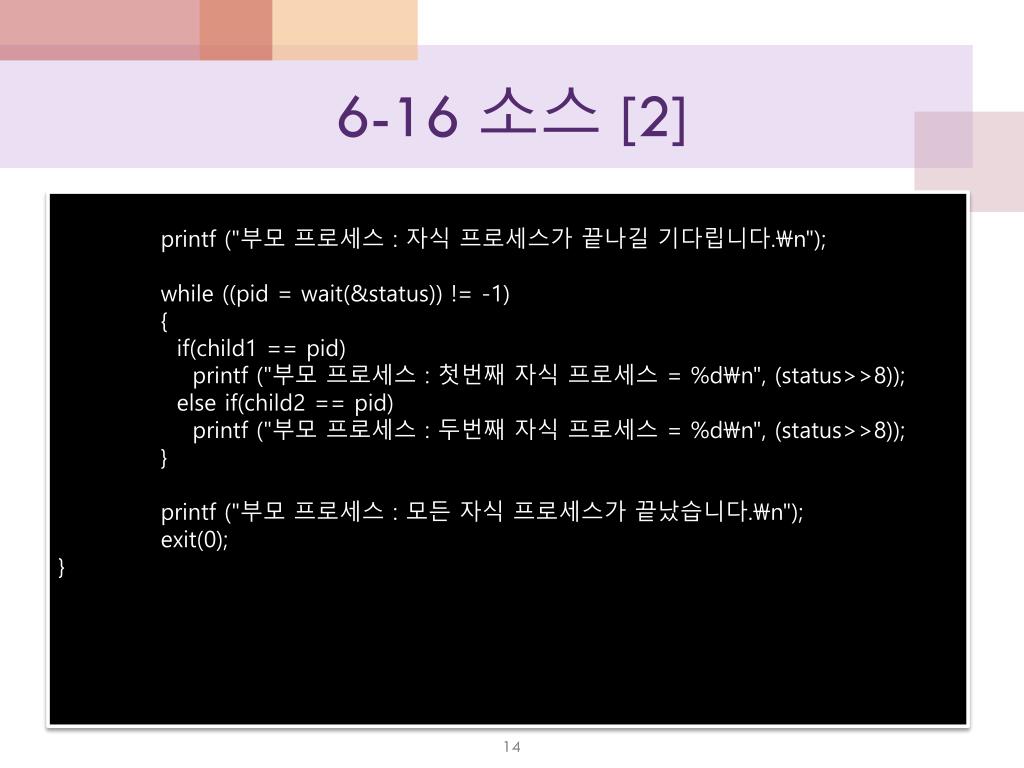 6-16 소스 [2]

printf ("부모 프로세스 : 자식 프로세스가 끝나길 기다립니다.₩n");

while ((pid = wait(&status)) != -1)
{
if(child1 == pid)
printf ("부모 프로세스 : 첫번째 자식 프로세스 = %d₩n", (status>>8));
else if(child2 == pid)
printf ("부모 프로세스 : 두번째 자식 프로세스 = %d₩n", (status>>8));
}

printf ("부모 프로세스 : 모든 자식 프로세스가 끝났습니다.₩n");
exit(0);
}

14